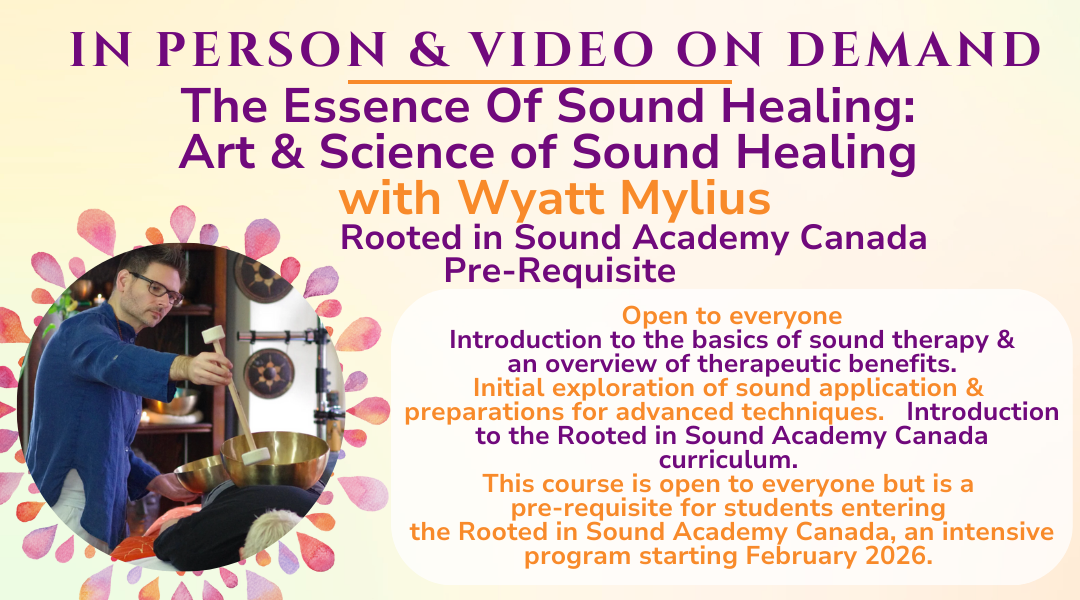 IN PERSON & VIDEO ON DEMAND

The Essence Of Sound Healing: Art & Science of Sound Healing

with Wyatt Mylius

Rooted in Sound Academy Canada Pre-Requisite

Open to everyone

Introduction to the basics of sound therapy & an overview of therapeutic benefits.

Initial exploration of sound application & preparations for advanced techniques.

Introduction to the Rooted in Sound Academy Canada curriculum.

This course is open to everyone but is a pre-requisite for students entering the Rooted in Sound Academy Canada, an intensive program starting February 2026.